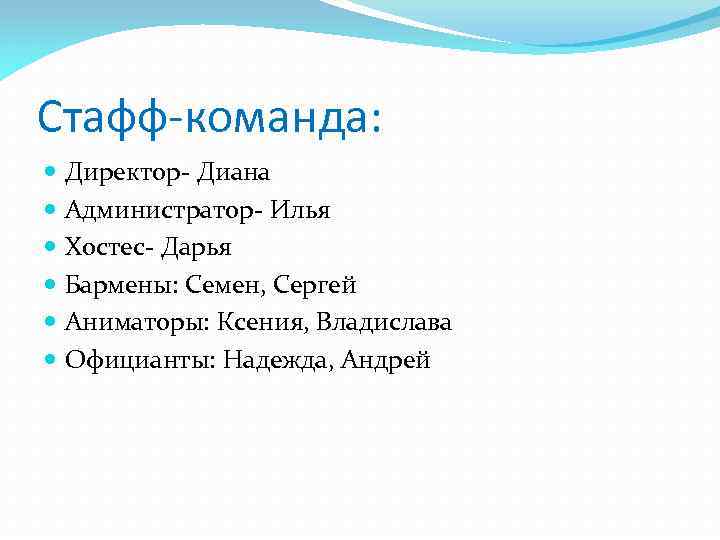 Стафф-команда:

- Директор- Диана
- Администратор- Илья
- Хостес- Дарья
- Бармены: Семен, Сергей
- Аниматоры: Ксения, Владислава
- Официанты: Надежда, Андрей